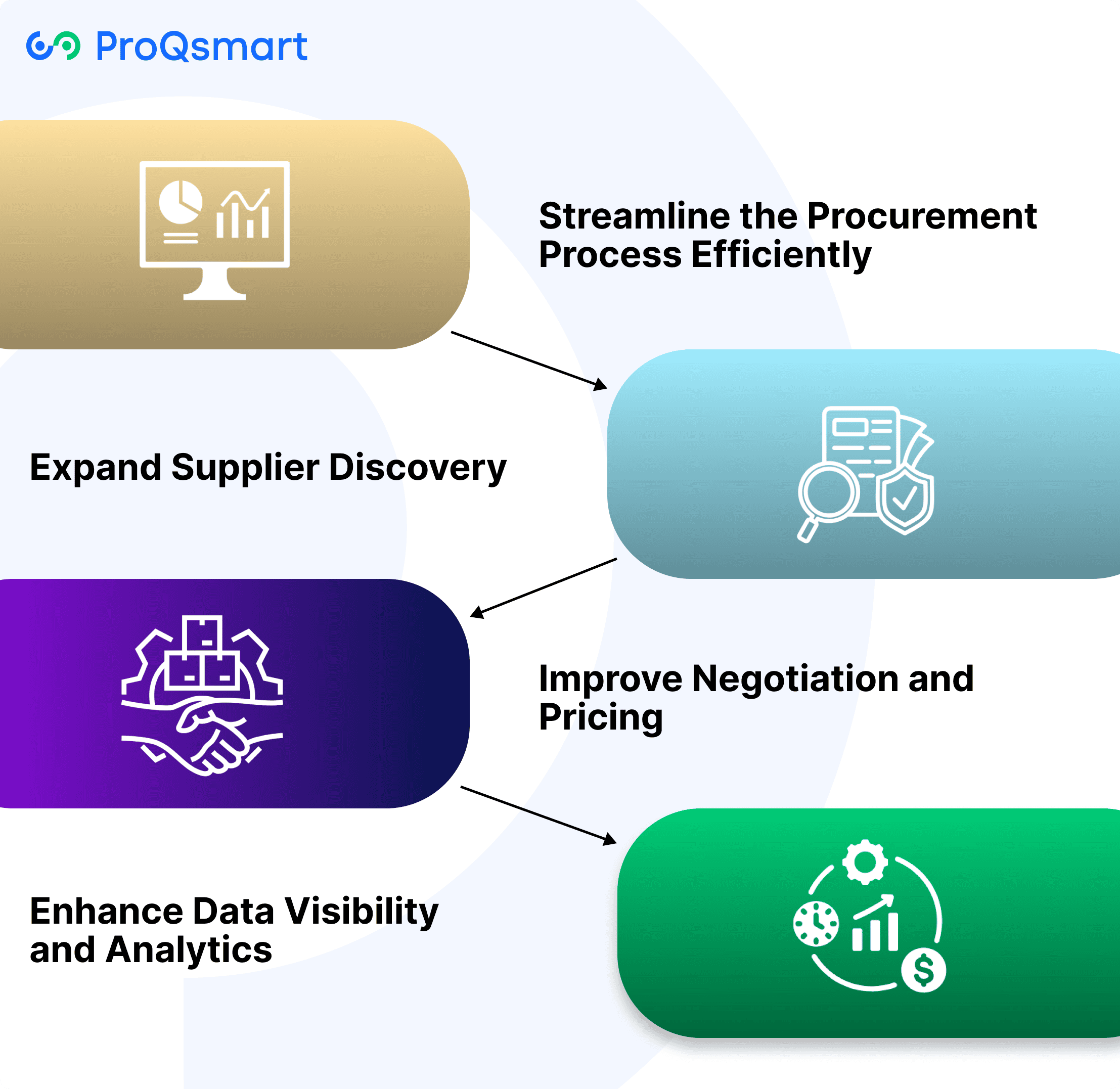 ProQsmart

Streamline the Procurement Process Efficiently

Expand Supplier Discovery

Improve Negotiation and Pricing

Enhance Data Visibility and Analytics